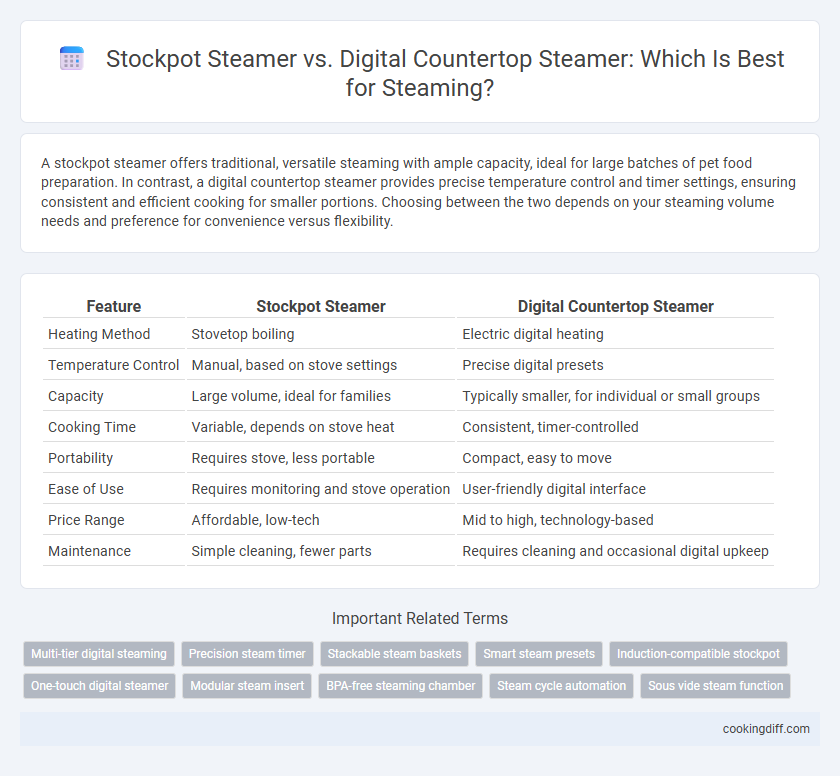 Stockpot Steamer vs. Digital Countertop Steamer: Which Is Best for Steaming?

A stockpot steamer offers traditional, versatile steaming with ample capacity, ideal for large batches of pet food preparation. In contrast, a digital countertop steamer provides precise temperature control and timer settings, ensuring consistent and efficient cooking for smaller portions. Choosing between the two depends on your steaming volume needs and preference for convenience versus flexibility.

| Feature | Stockpot Steamer | Digital Countertop Steamer |
|---|---|---|
| Heating Method | Stovetop boiling | Electric digital heating |
| Temperature Control | Manual, based on stove settings | Precise digital presets |
| Capacity | Large volume, ideal for families | Typically smaller, for individual or small groups |
| Cooking Time | Variable, depends on stove heat | Consistent, timer-controlled |
| Portability | Requires stove, less portable | Compact, easy to move |
| Ease of Use | Requires monitoring and stove operation | User-friendly digital interface |
| Price Range | Affordable, low-tech | Mid to high, technology-based |
| Maintenance | Simple cleaning, fewer parts | Requires cleaning and occasional digital upkeep |

Important Related Terms

Multi-tier digital steaming
Precision steam timer
Stackable steam baskets
Smart steam presets
Induction-compatible stockpot
One-touch digital steamer
Modular steam insert
BPA-free steaming chamber
Steam cycle automation
Sous vide steam function

cookingdiff.com